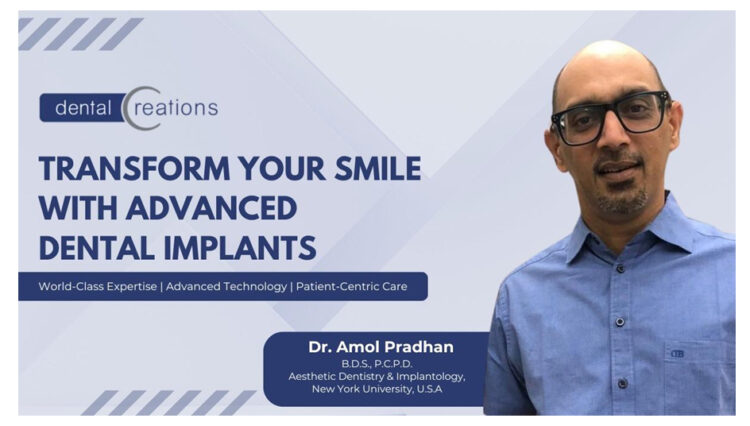 dental Creations

TRANSFORM YOUR SMILE WITH ADVANCED DENTAL IMPLANTS

World-Class Expertise | Advanced Technology | Patient-Centric Care

Dr. Amol Pradhan
B.D.S., P.C.P.D.
Aesthetic Dentistry & Implantology,
New York University, U.S.A